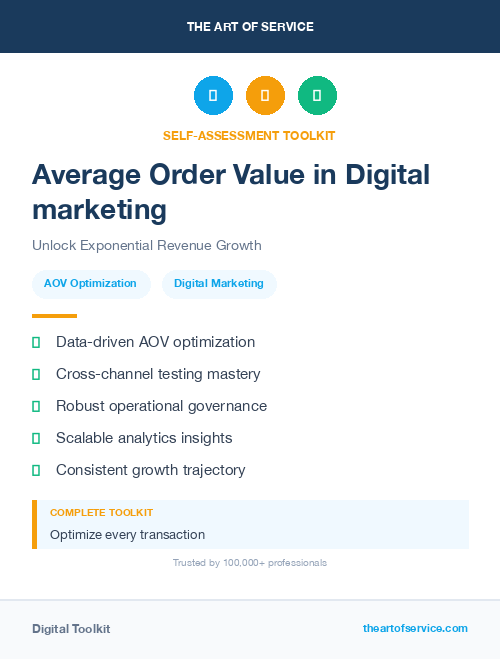 THE ART OF SERVICE

SELF-ASSESSMENT TOOLKIT

Average Order Value in Digital marketing

Unlock Exponential Revenue Growth

AOV Optimization

Digital Marketing

Data-driven AOV optimization

Cross-channel testing mastery

Robust operational governance

Scalable analytics insights

Consistent growth trajectory

COMPLETE TOOLKIT

Optimize every transaction

Trusted by 100,000+ professionals

Digital Toolkit

theartofservice.com